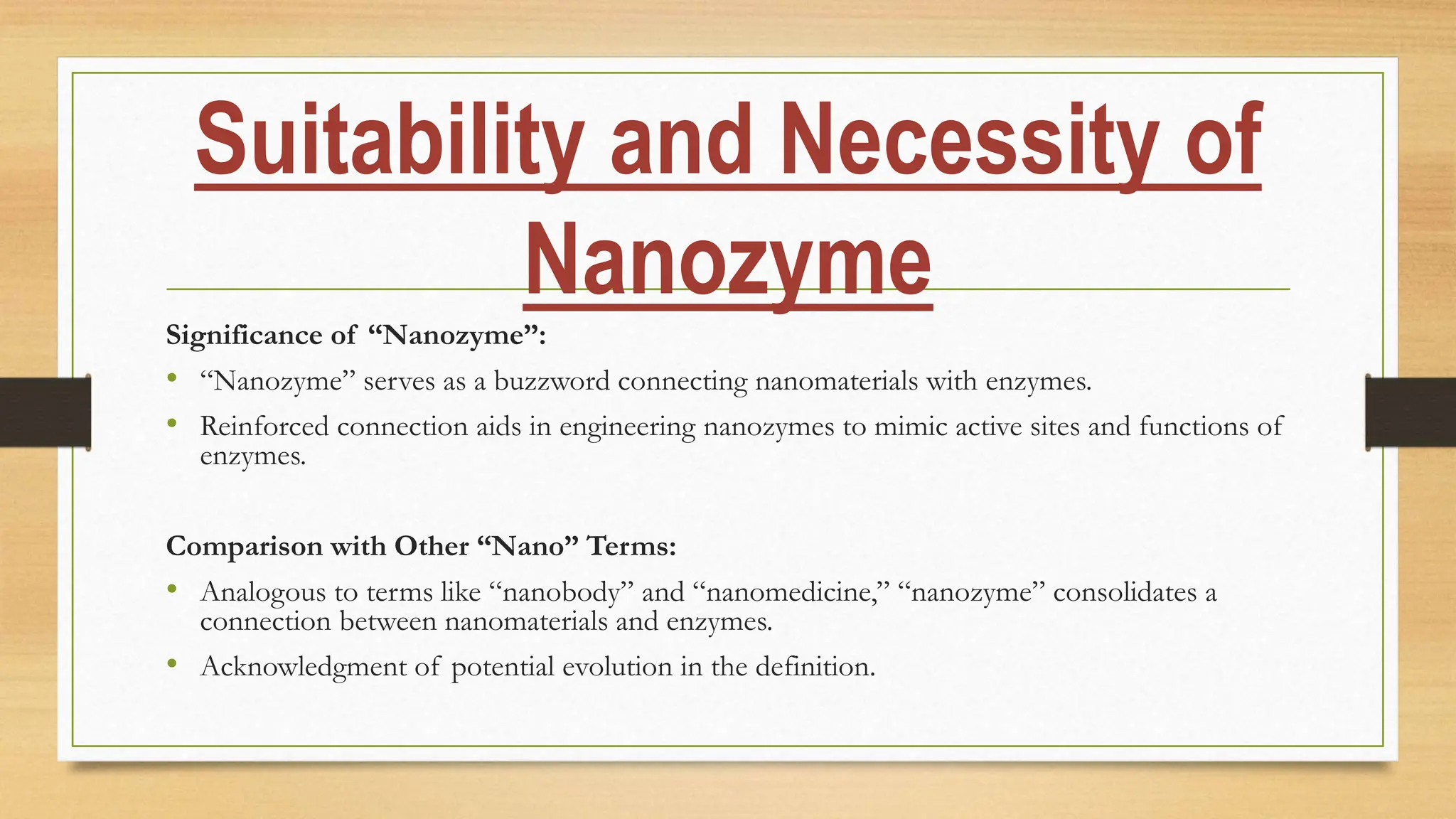 Suitability and Necessity of Nanozyme

Significance of “Nanozyme”:

• “Nanozyme” serves as a buzzword connecting nanomaterials with enzymes.
• Reinforced connection aids in engineering nanozymes to mimic active sites and functions of enzymes.

Comparison with Other “Nano” Terms:

• Analogous to terms like “nanobody” and “nanomedicine,” “nanozyme” consolidates a connection between nanomaterials and enzymes.
• Acknowledgment of potential evolution in the definition.